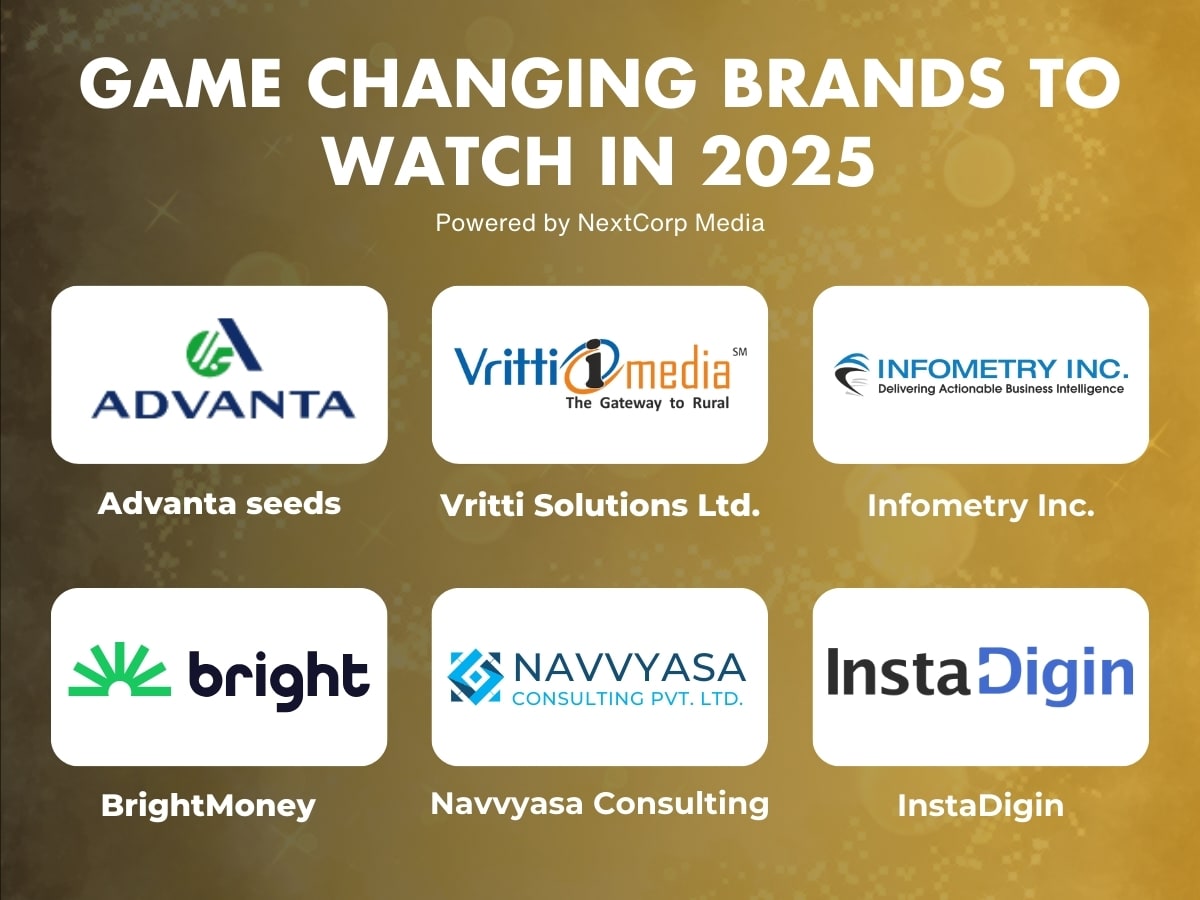 GAME CHANGING BRANDS TO WATCH IN 2025

Powered by NextCorp Media

ADVANTA

Advanta seeds

Vritti i media SM
The Gateway to Rural

Vritti Solutions Ltd.

INFOMETRY INC.
Delivering Actionable Business Intelligence

Infometry Inc.

bright

BrightMoney

NAVVYASA
CONSULTING PVT. LTD.

Navvyasa Consulting

InstaDigin

InstaDigin